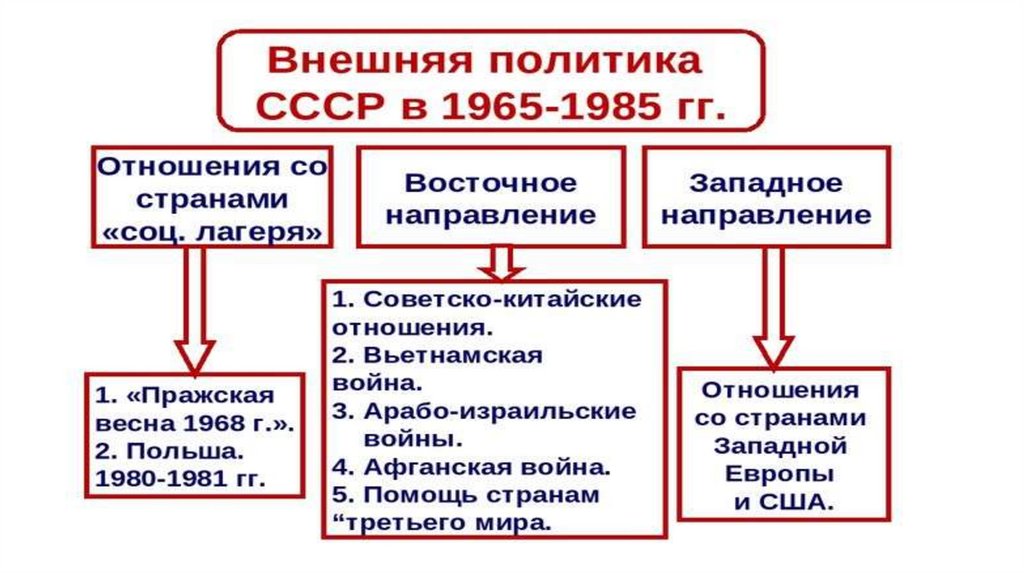 Внешняя политика СССР в 1965-1985 гг.

Отношения со странами «соц. лагеря»

Восточное направление

Западное направление

1. «Пражская весна 1968 г.».
2. Польша. 1980-1981 гг.

1. Советско-китайские отношения.
2. Вьетнамская война.
3. Арабо-израильские войны.
4. Афганская война.
5. Помощь странам “третьего мира.

Отношения со странами Западной Европы и США.